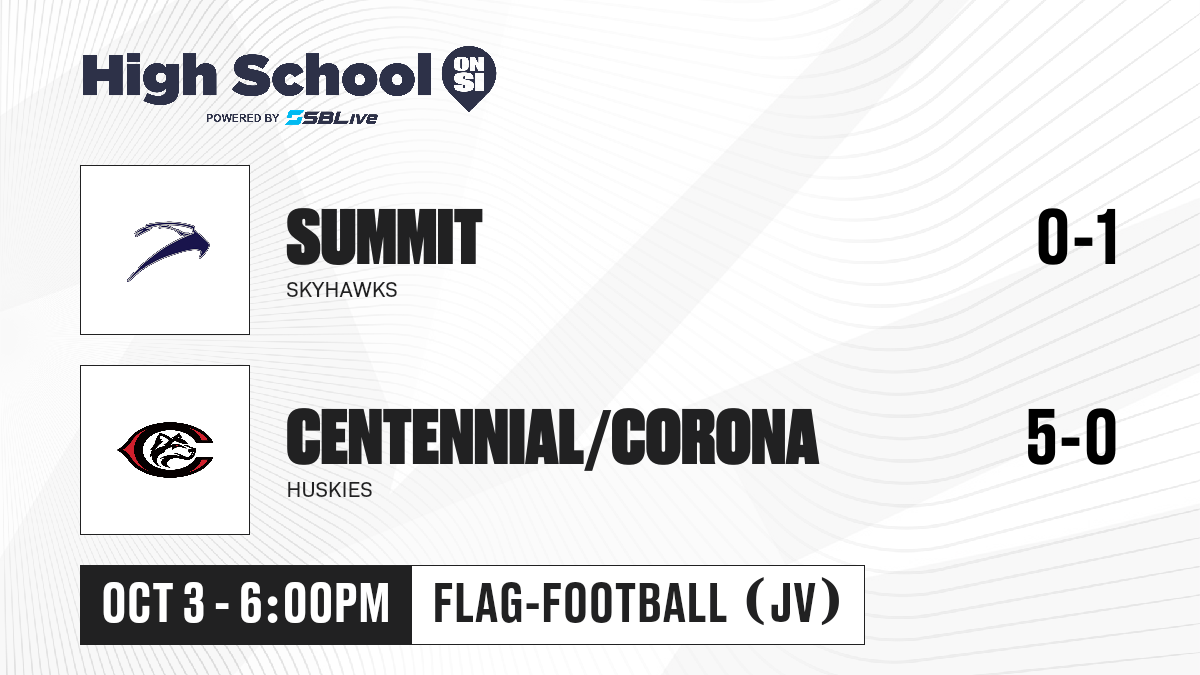 High School ON SI
POWERED BY SBLive

SUMMIT
SKYHAWKS
0-1

CENTENNIAL/CORONA
HUSKIES
5-0

OCT 3 - 6:00PM
FLAG-FOOTBALL (JV)